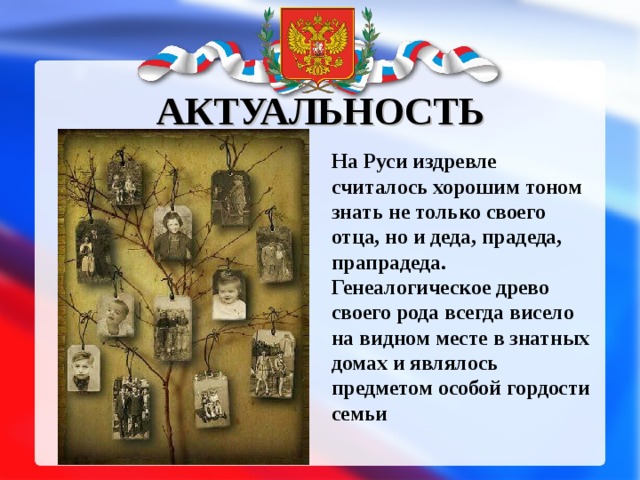 АКТУАЛЬНОСТЬ

На Руси издревле считалось хорошим тоном знать не только своего отца, но и деда, прадеда, прапрадеда. Генеалогическое древо своего рода всегда висело на видном месте в знатных домах и являлось предметом особой гордости семьи